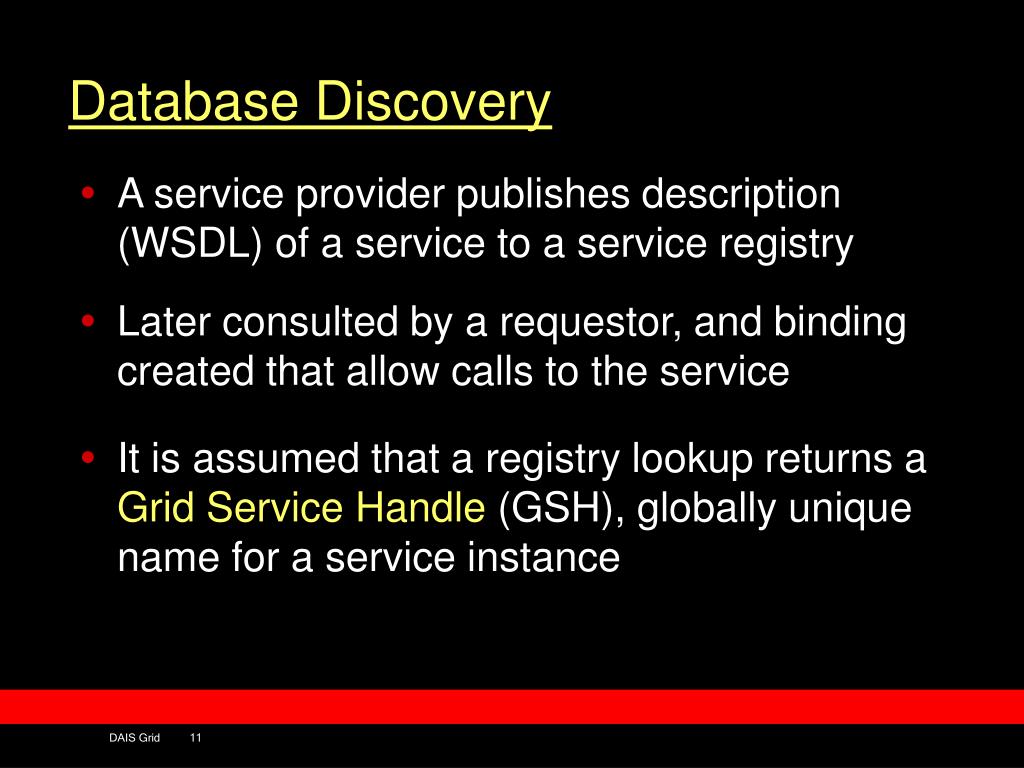 Database Discovery

• A service provider publishes description (WSDL) of a service to a service registry

• Later consulted by a requestor, and binding created that allow calls to the service

• It is assumed that a registry lookup returns a Grid Service Handle (GSH), globally unique name for a service instance

DAIS Grid 11